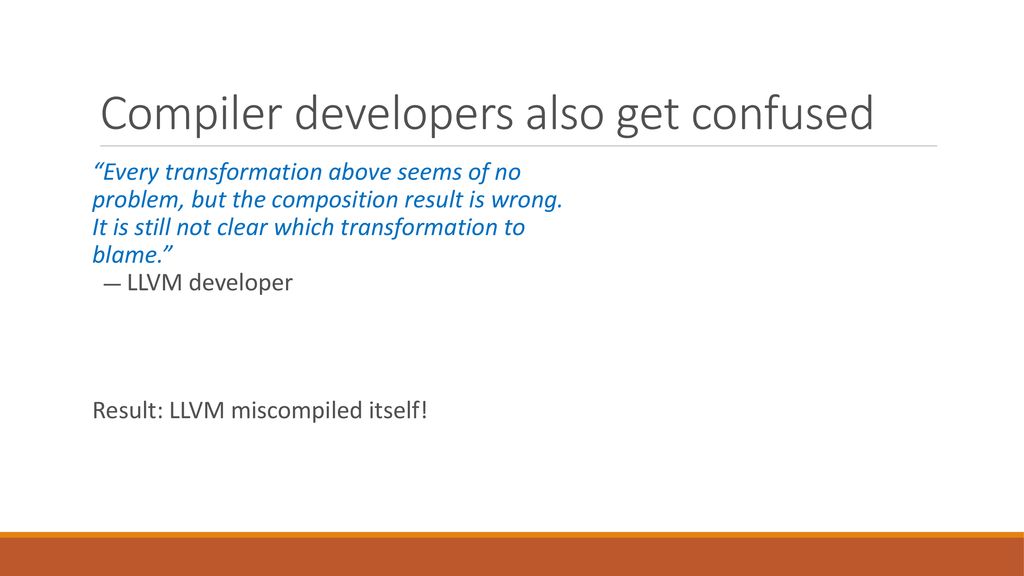 Compiler developers also get confused

“Every transformation above seems of no problem, but the composition result is wrong. It is still not clear which transformation to blame.”
— LLVM developer

Result: LLVM miscompiled itself!